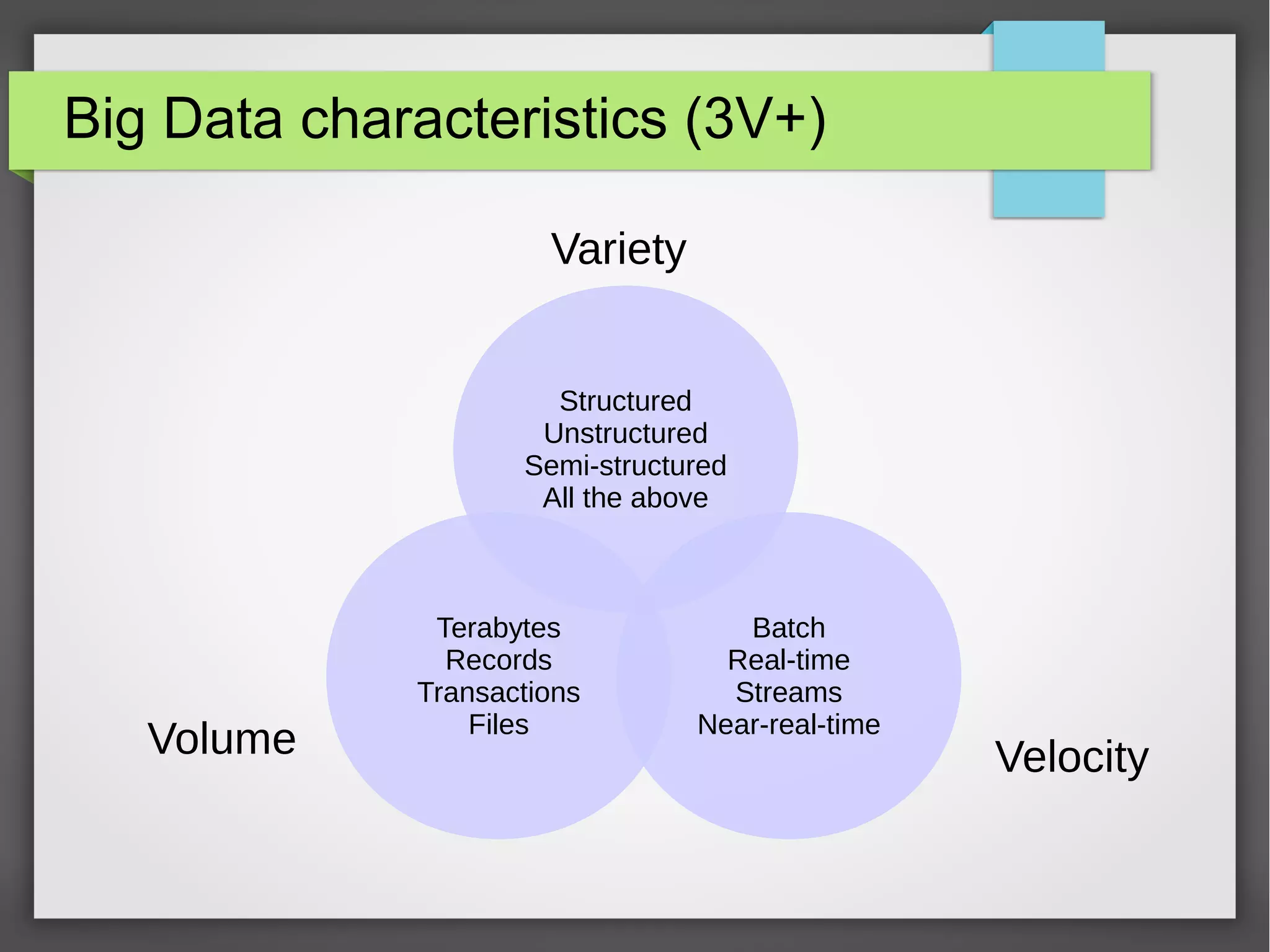 Big Data characteristics (3V+)

Variety

Structured
Unstructured
Semi-structured
All the above

Terabytes
Records
Transactions
Files

Batch
Real-time
Streams
Near-real-time

Volume

Velocity